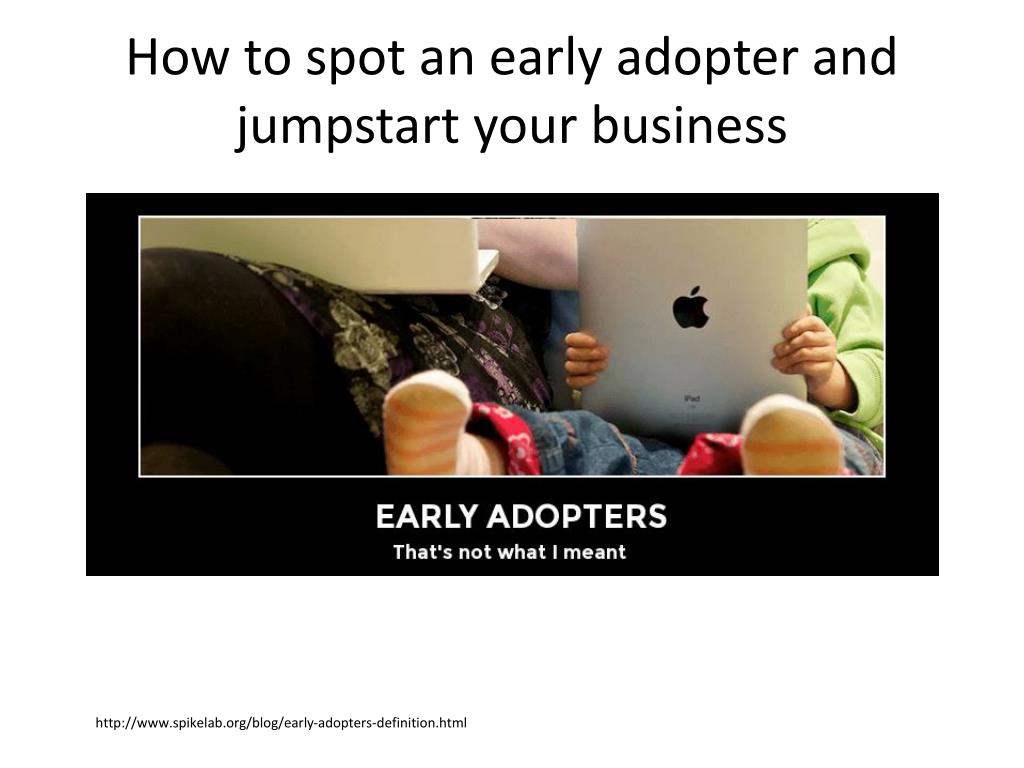 How to spot an early adopter and jumpstart your business

iPad

EARLY ADOPTERS
That's not what I meant

http://www.spikelab.org/blog/early-adopters-definition.html